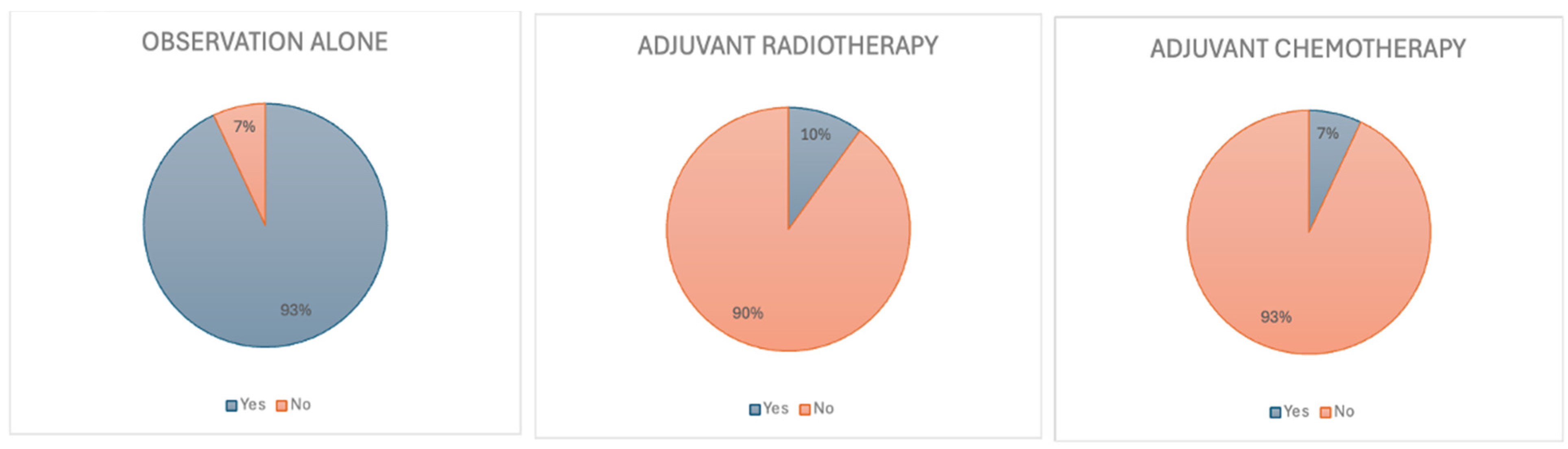 OBSERVATION ALONE

7%

93%

Yes No

ADJUVANT RADIOTHERAPY

10%

90%

Yes No

ADJUVANT CHEMOTHERAPY

7%

93%

Yes No